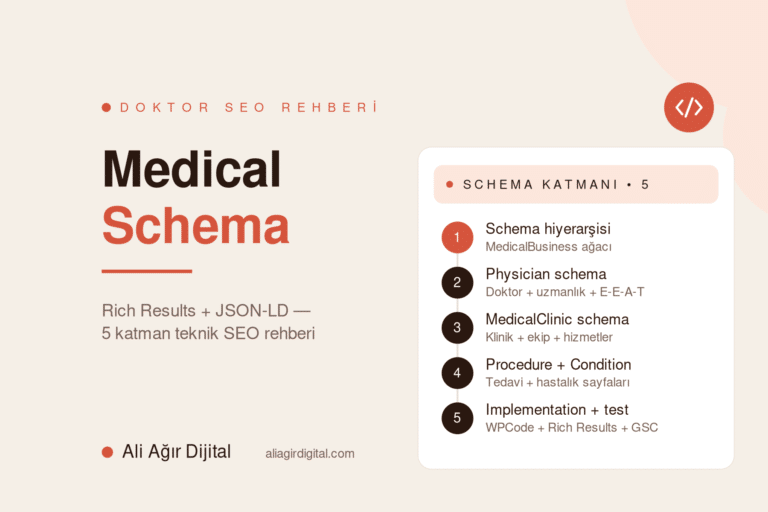 DOKTOR SEO REHBERİ

Medical
Schema

Rich Results + JSON-LD —
5 katman teknik SEO rehberi

Ali Ağır Dijital
aliagirdigital.com

</>

SCHEMA KATMANI • 5

1 Schema hiyerarşisi
MedicalBusiness ağacı

2 Physician schema
Doktor + uzmanlık + E-E-A-T

3 MedicalClinic schema
Klinik + ekip + hizmetler

4 Procedure + Condition
Tedavi + hastalık sayfaları

5 Implementation + test
WPCode + Rich Results + GSC